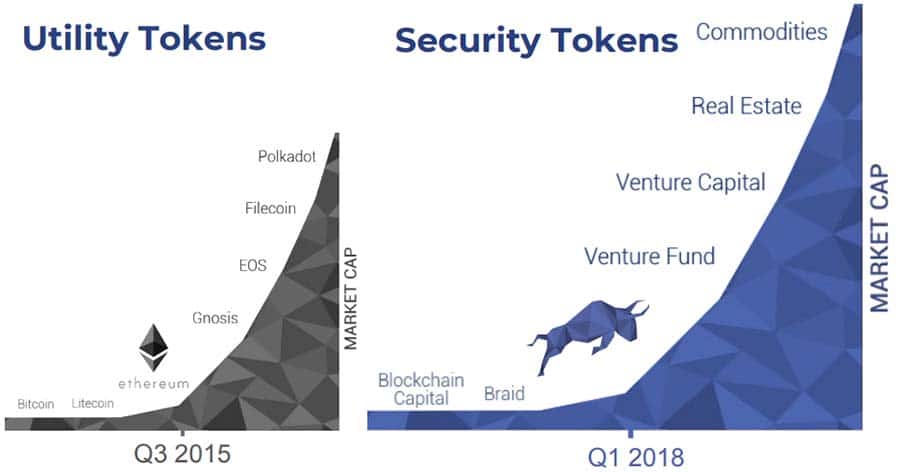 Utility Tokens

Polkadot

Filecoin

EOS

Gnosis

ethereum

Bitcoin Litecoin

MARKET CAP

Q3 2015

Security Tokens

Commodities

Real Estate

Venture Capital

Venture Fund

Blockchain Capital

Braid

MARKET CAP

Q1 2018